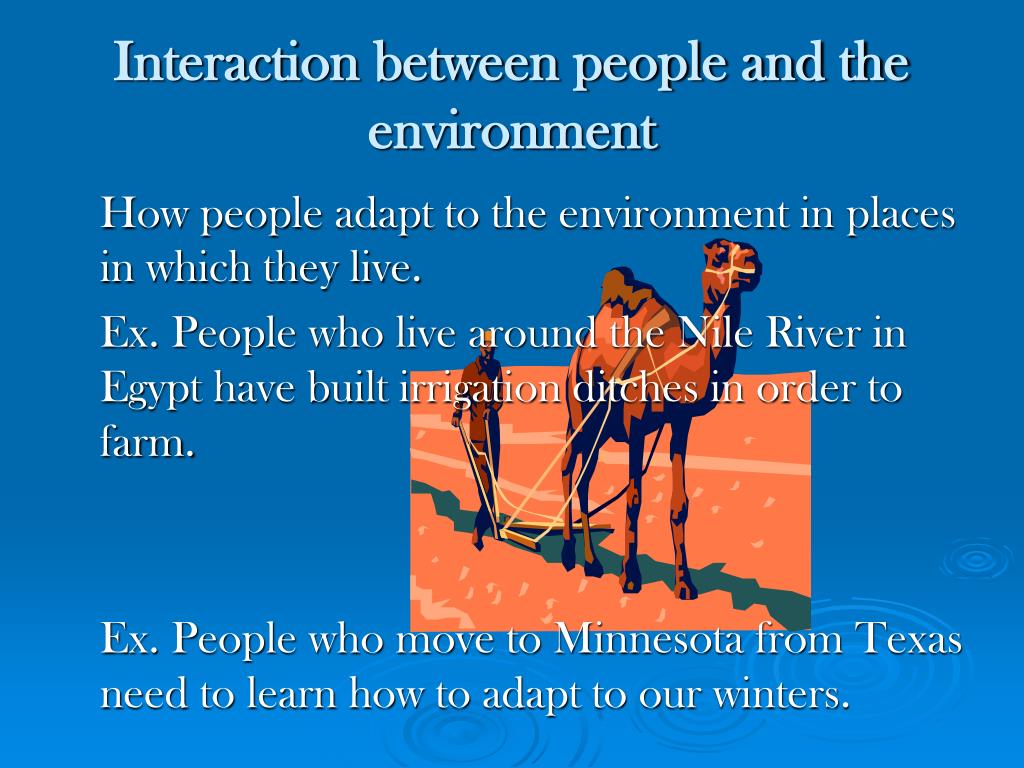 Interaction between people and the environment

How people adapt to the environment in places in which they live.

Ex. People who live around the Nile River in Egypt have built irrigation ditches in order to farm.

Ex. People who move to Minnesota from Texas need to learn how to adapt to our winters.